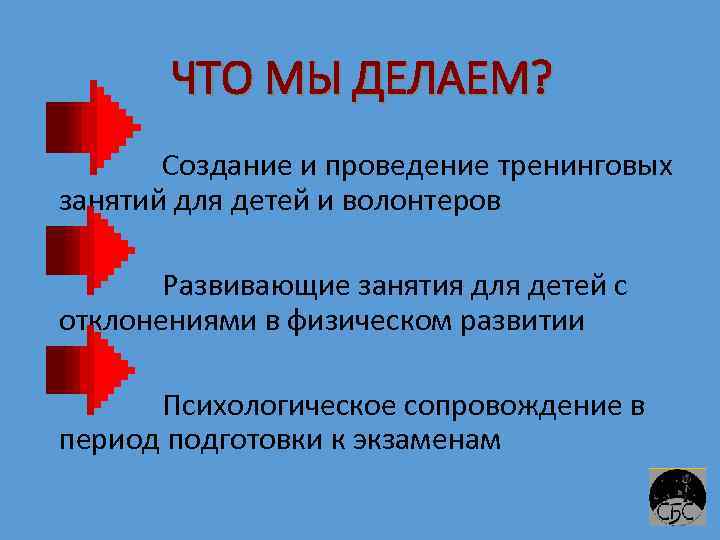 ЧТО МЫ ДЕЛАЕМ?

Создание и проведение тренинговых занятий для детей и волонтеров

Развивающие занятия для детей с отклонениями в физическом развитии

Психологическое сопровождение в период подготовки к экзаменам

СБС